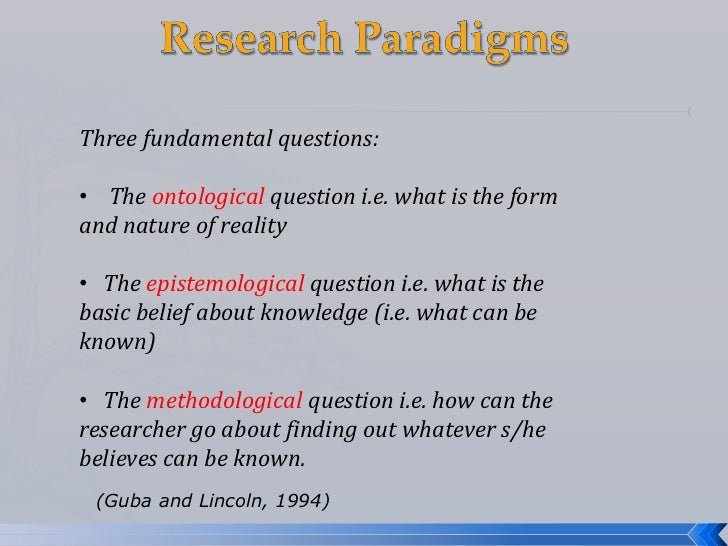 Research Paradigms

Three fundamental questions:

• The ontological question i.e. what is the form and nature of reality

• The epistemological question i.e. what is the basic belief about knowledge (i.e. what can be known)

• The methodological question i.e. how can the researcher go about finding out whatever s/he believes can be known.

(Guba and Lincoln, 1994)